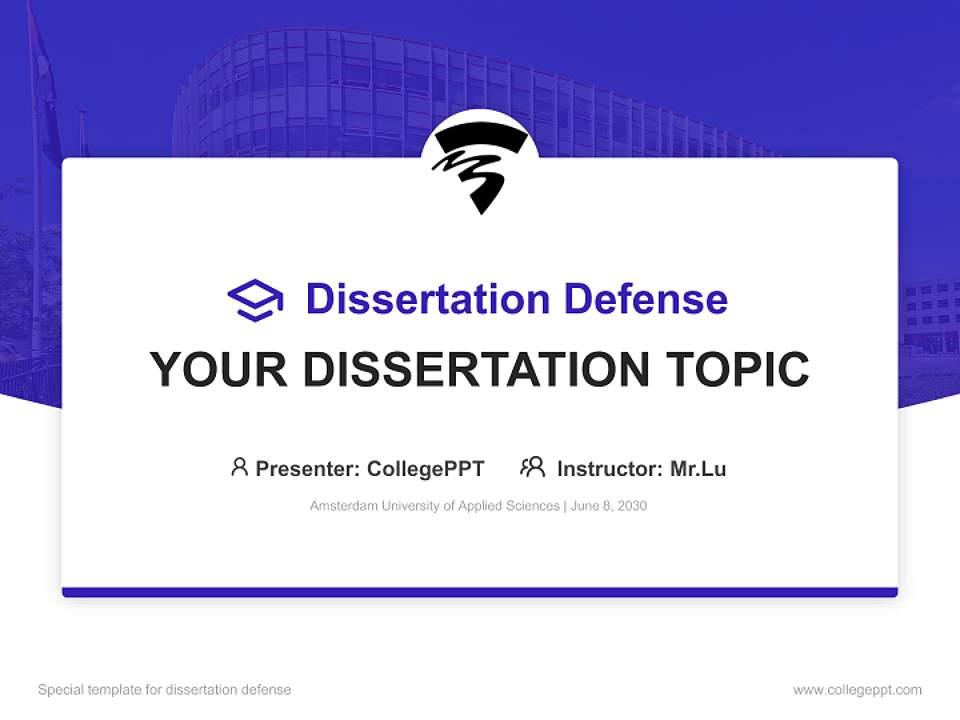 Dissertation Defense

YOUR DISSERTATION TOPIC

Presenter: CollegePPT Instructor: Mr.Lu

Amsterdam University of Applied Sciences | June 8, 2030

Special template for dissertation defense

www.collegeppt.com